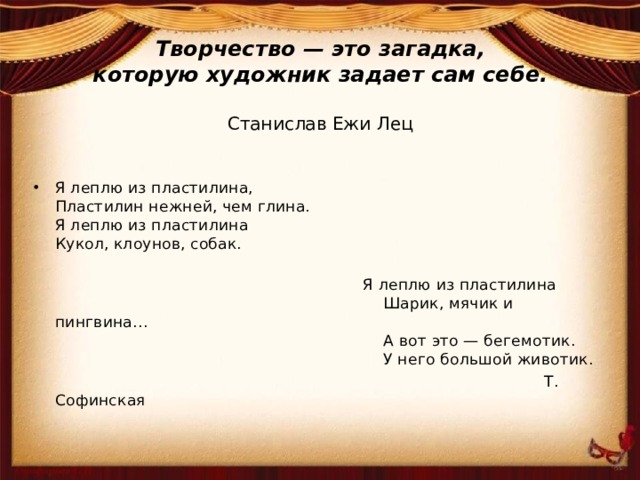 Творчество — это загадка, которую художник задает сам себе.

Станислав Ежи Лец

• Я леплю из пластилина,
Пластилин нежней, чем глина.
Я леплю из пластилина
Кукол, клоунов, собак.

Я леплю из пластилина
Шарик, мячик и пингвина…
А вот это — бегемотик.
У него большой животик.

Т. Софинская